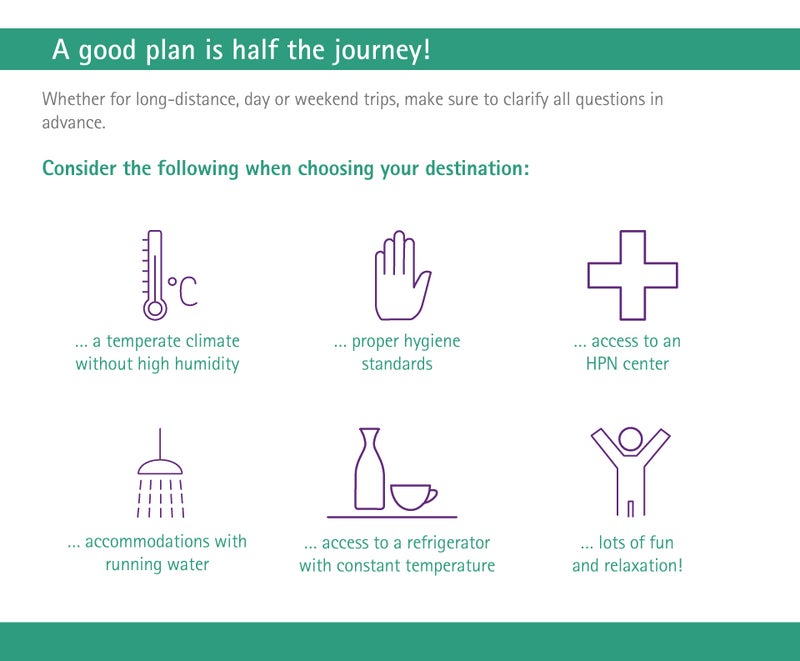 A good plan is half the journey!

Whether for long-distance, day or weekend trips, make sure to clarify all questions in advance.

Consider the following when choosing your destination:

°C

... a temperate climate without high humidity

... proper hygiene standards

... access to an HPN center

... accommodations with running water

... access to a refrigerator with constant temperature

... lots of fun and relaxation!